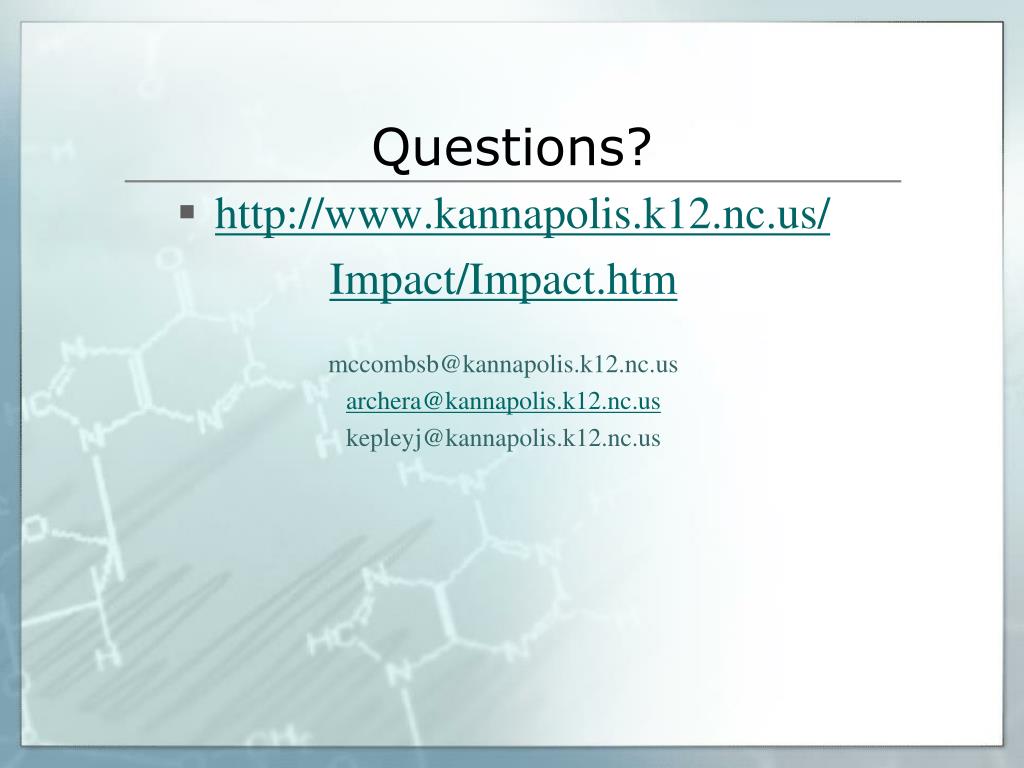 Questions?

▪ http://www.kannapolis.k12.nc.us/Impact/Impact.htm

mccombsb@kannapolis.k12.nc.us
archera@kannapolis.k12.nc.us
kepleyj@kannapolis.k12.nc.us